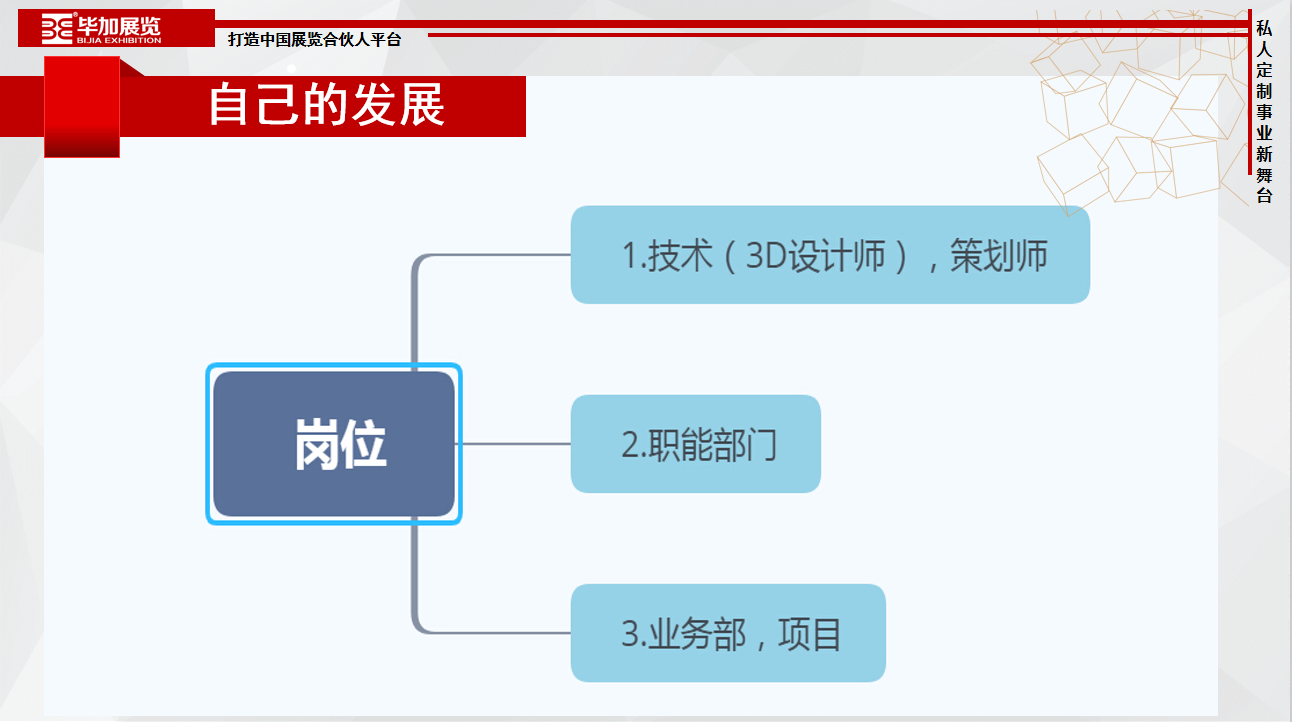 毕加展览
BIJIA EXHIBITION
打造中国展览合伙人平台

私人定制事业新舞台

自己的发展

岗位

1.技术（3D设计师），策划师

2.职能部门

3.业务部，项目